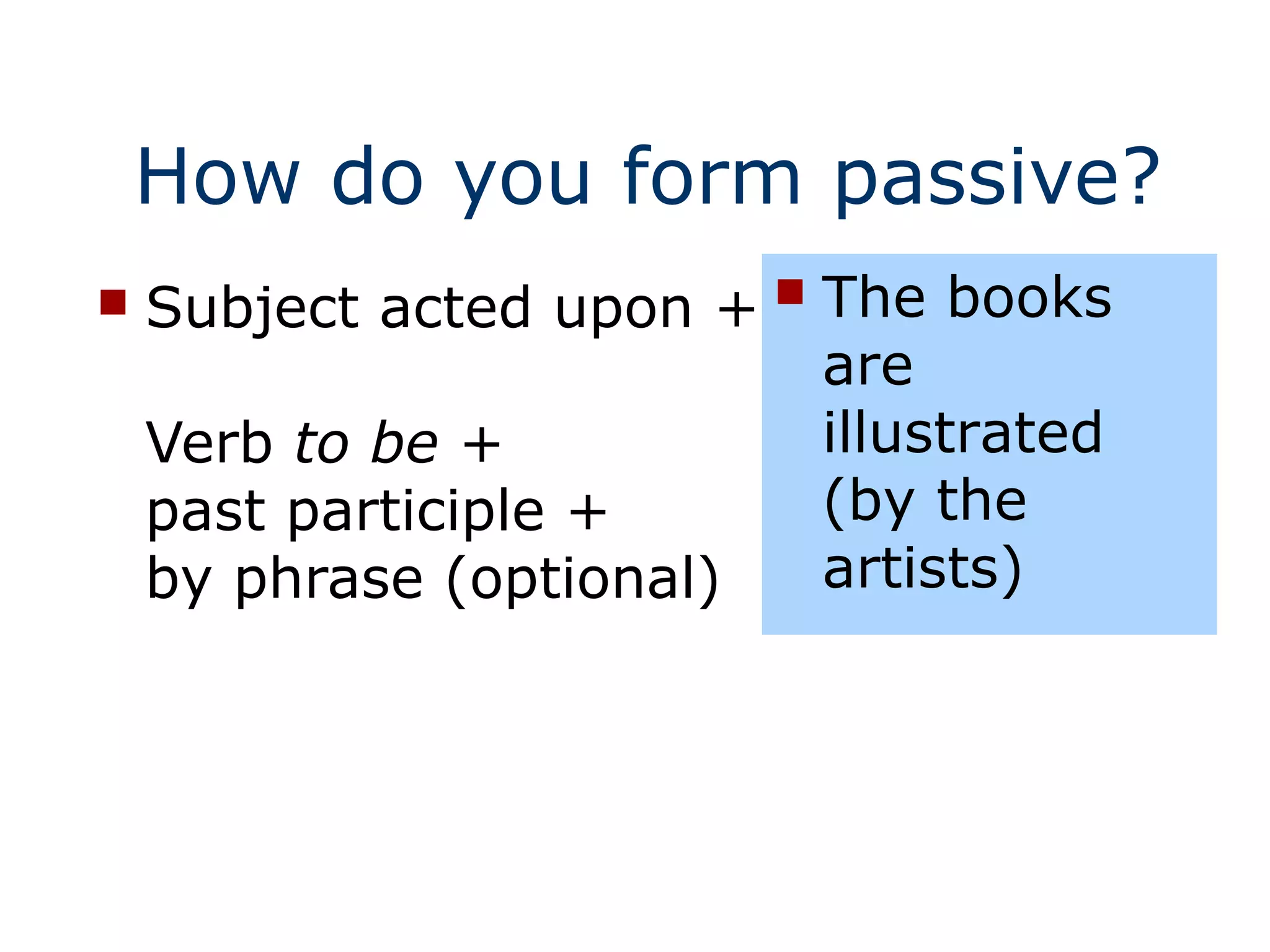 How do you form passive?

Subject acted upon +

Verb to be +
past participle +
by phrase (optional)

The books are illustrated (by the artists)